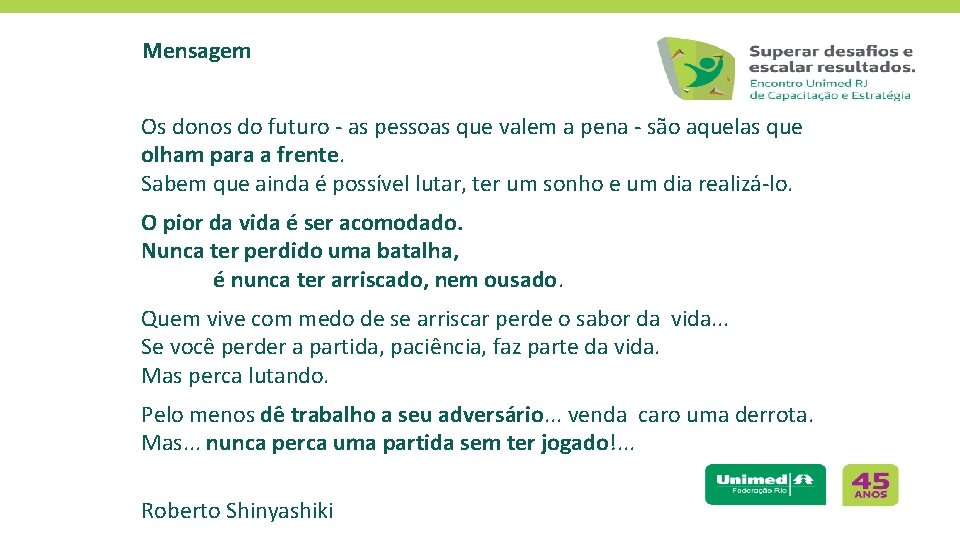 Mensagem

Superar desafios e escalar resultados.
Encontro Unimed RJ de Capacitação e Estratégia

Os donos do futuro - as pessoas que valem a pena - são aquelas que olham para a frente.
Sabem que ainda é possível lutar, ter um sonho e um dia realizá-lo.

O pior da vida é ser acomodado.
Nunca ter perdido uma batalha,
é nunca ter arriscado, nem ousado.

Quem vive com medo de se arriscar perde o sabor da vida...
Se você perder a partida, paciência, faz parte da vida.
Mas perca lutando.

Pelo menos dê trabalho a seu adversário... venda caro uma derrota.
Mas... nunca perca uma partida sem ter jogado!...

Roberto Shinyashiki

Unimed Federação Rio

45 ANOS